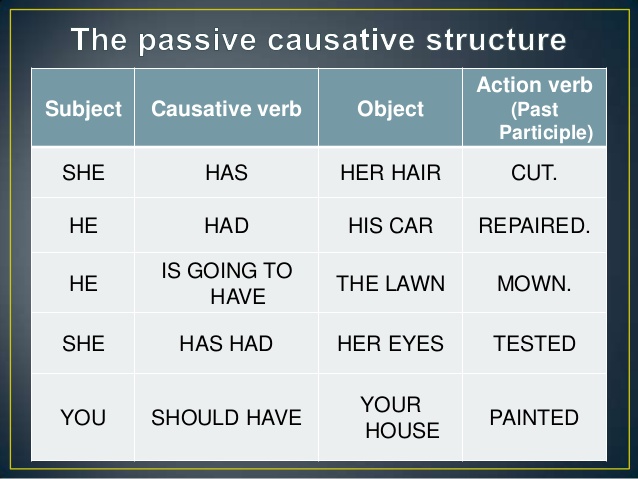 The passive causative structure

| Subject | Causative verb | Object | Action verb (Past Participle) |
|---|---|---|---|
| SHE | HAS | HER HAIR | CUT. |
| HE | HAD | HIS CAR | REPAIRED. |
| HE | IS GOING TO HAVE | THE LAWN | MOWN. |
| SHE | HAS HAD | HER EYES | TESTED |
| YOU | SHOULD HAVE | YOUR HOUSE | PAINTED |